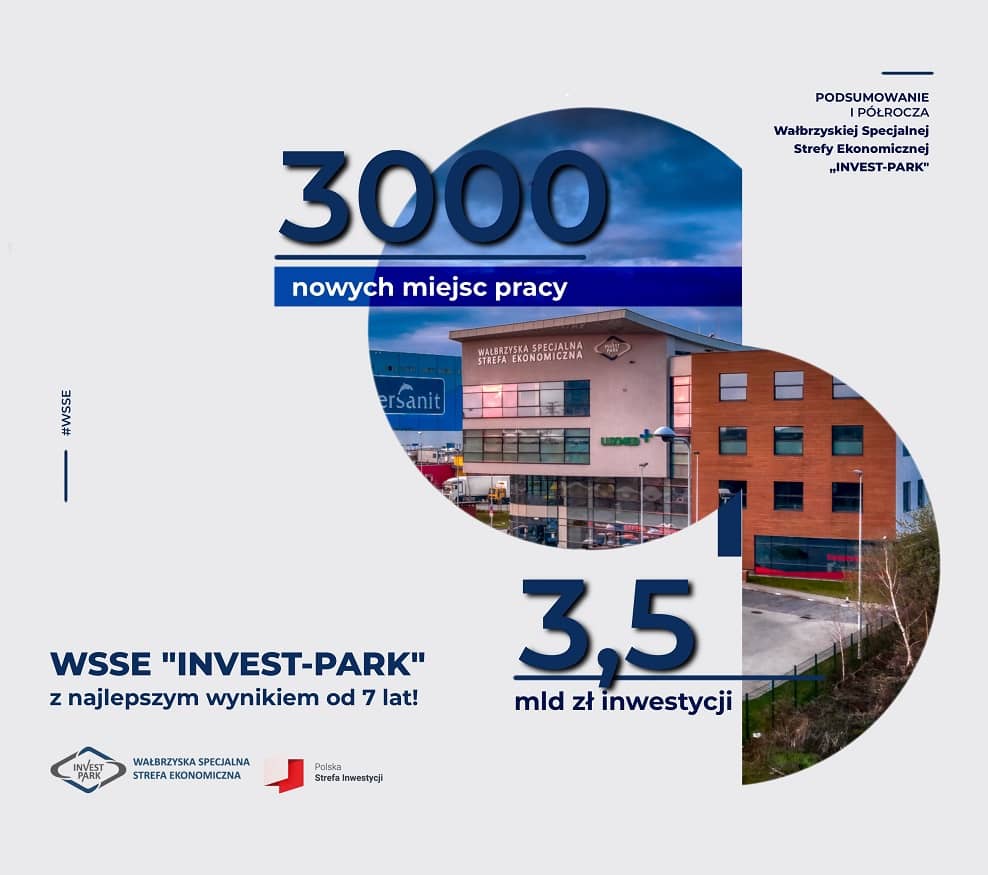 PODSUMOWANIE
I PÓŁROCZA
Wałbrzyskiej Specjalnej
Strefy Ekonomicznej
„INVEST-PARK"

3000
nowych miejsc pracy

WAŁBRZYSKA SPECJALNA STREFA EKONOMICZNA

INVEST PARK

ersanit

#WSSE

3,5
mld zł inwestycji

WSSE "INVEST-PARK"
z najlepszym wynikiem od 7 lat!

INVEST PARK
WAŁBRZYSKA SPECJALNA
STREFA EKONOMICZNA

Polska
Strefa Inwestycji